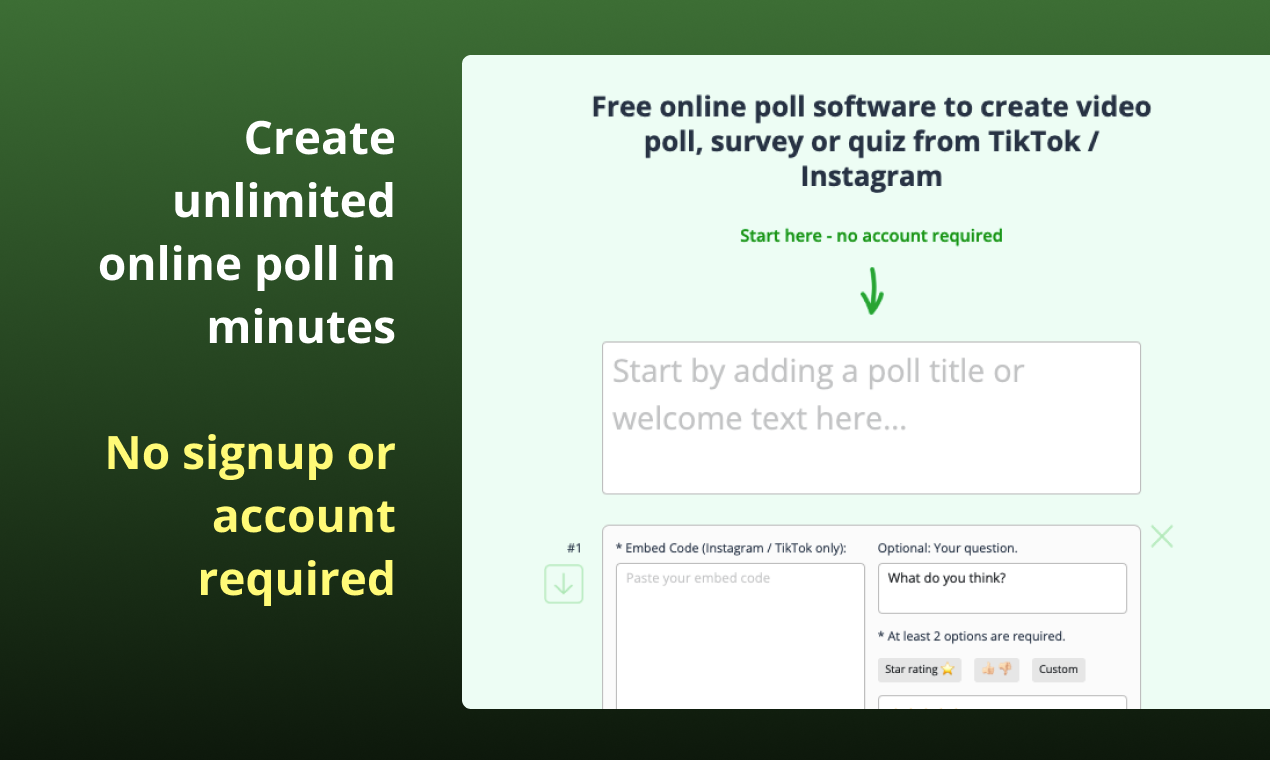 Create unlimited online poll in minutes

No signup or account required

Free online poll software to create video poll, survey or quiz from TikTok / Instagram

Start here - no account required

Start by adding a poll title or welcome text here...

#1

* Embed Code (Instagram / TikTok only):

Paste your embed code

Optional: Your question.

What do you think?

* At least 2 options are required.

Star rating ⭐

👍👎

Custom